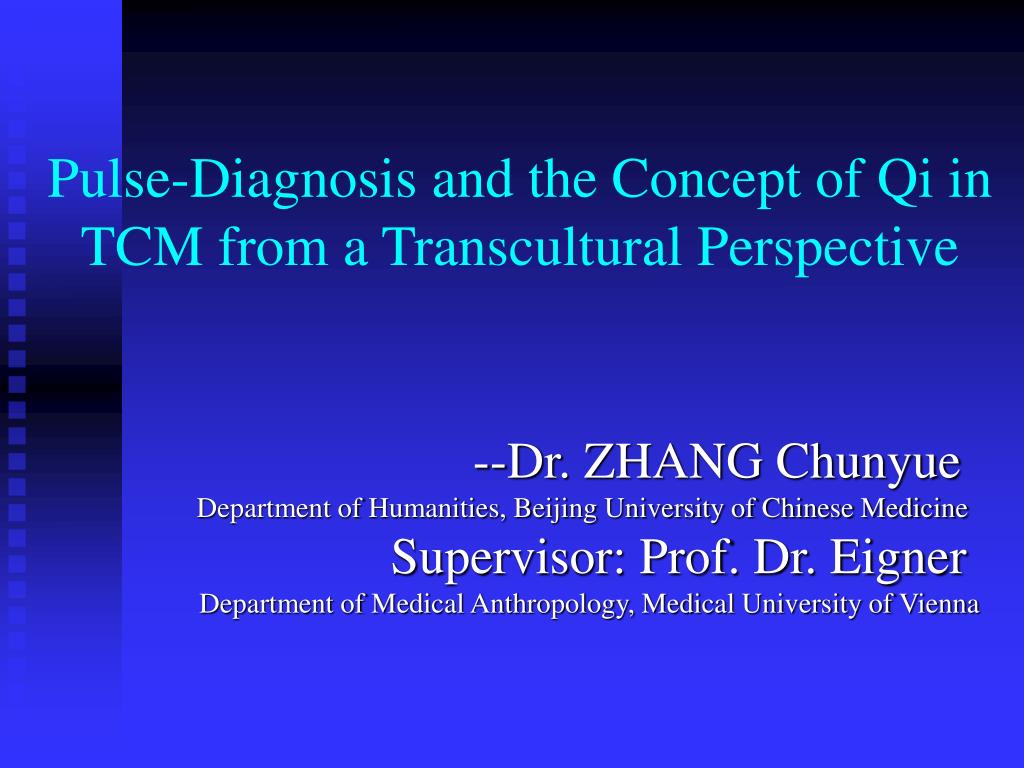 Pulse-Diagnosis and the Concept of Qi in TCM from a Transcultural Perspective

--Dr. ZHANG Chunyue
Department of Humanities, Beijing University of Chinese Medicine
Supervisor: Prof. Dr. Eigner
Department of Medical Anthropology, Medical University of Vienna